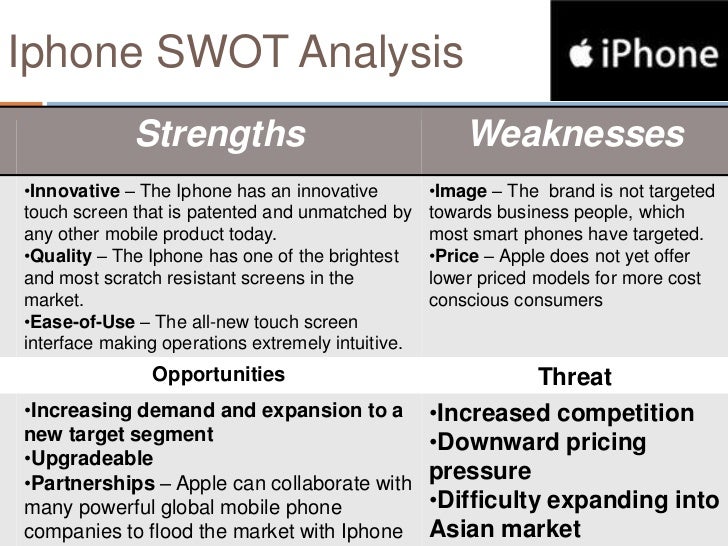 Iphone SWOT Analysis

iPhone

| Strengths | Weaknesses |
|---|---|
| •Innovative – The Iphone has an innovative touch screen that is patented and unmatched by any other mobile product today. •Quality – The Iphone has one of the brightest and most scratch resistant screens in the market. •Ease-of-Use – The all-new touch screen interface making operations extremely intuitive. | •Image – The brand is not targeted towards business people, which most smart phones have targeted. •Price – Apple does not yet offer lower priced models for more cost conscious consumers |
| Opportunities | Threat |
| •Increasing demand and expansion to a new target segment •Upgradeable •Partnerships – Apple can collaborate with many powerful global mobile phone companies to flood the market with Iphone | •Increased competition •Downward pricing pressure •Difficulty expanding into Asian market |